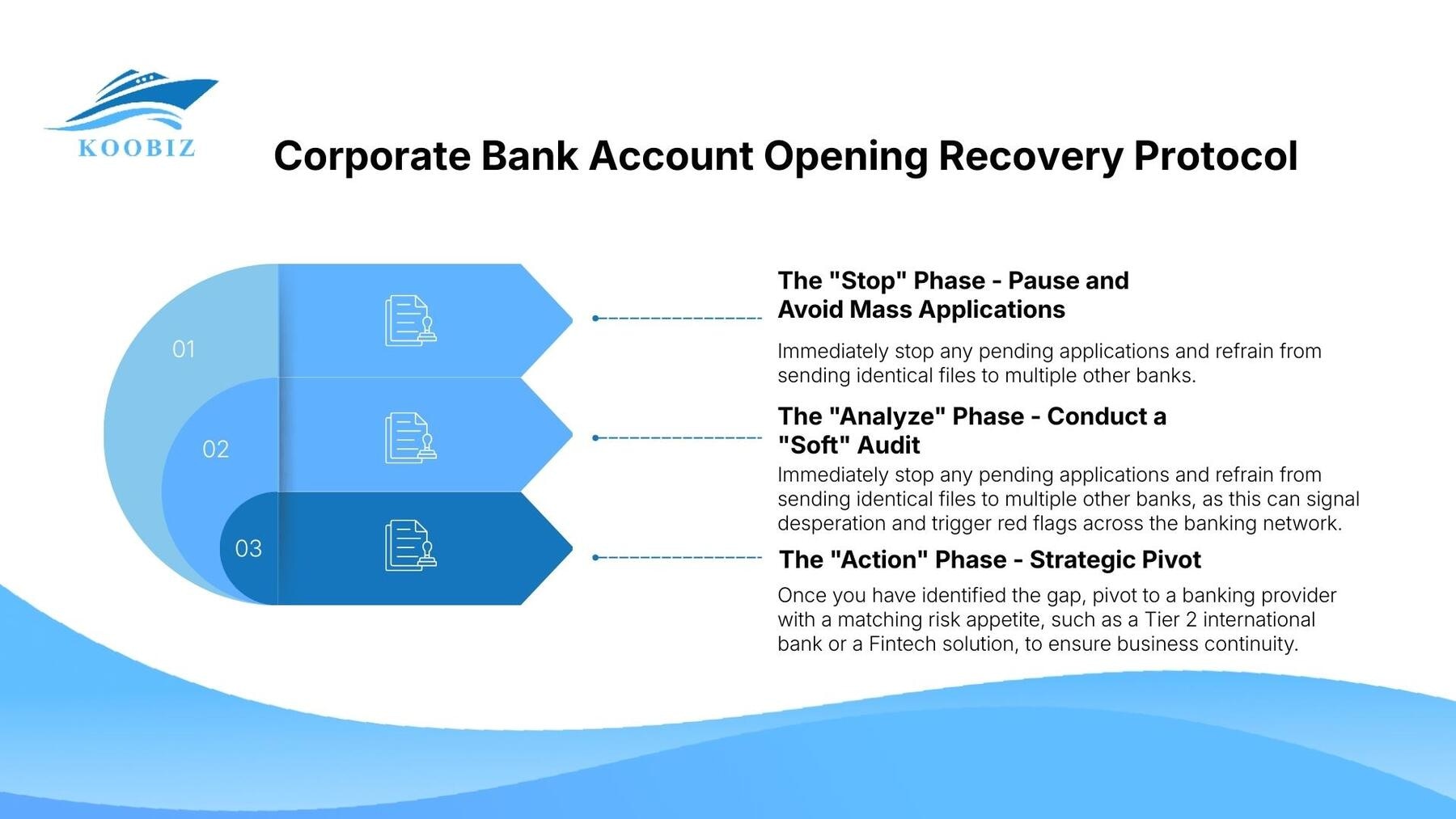 KOOBIZ

Corporate Bank Account Opening Recovery Protocol

01

02

03

The "Stop" Phase - Pause and Avoid Mass Applications

Immediately stop any pending applications and refrain from sending identical files to multiple other banks.

The "Analyze" Phase - Conduct a "Soft" Audit

Immediately stop any pending applications and refrain from sending identical files to multiple other banks, as this can signal desperation and trigger red flags across the banking network.

The "Action" Phase - Strategic Pivot

Once you have identified the gap, pivot to a banking provider with a matching risk appetite, such as a Tier 2 international bank or a Fintech solution, to ensure business continuity.